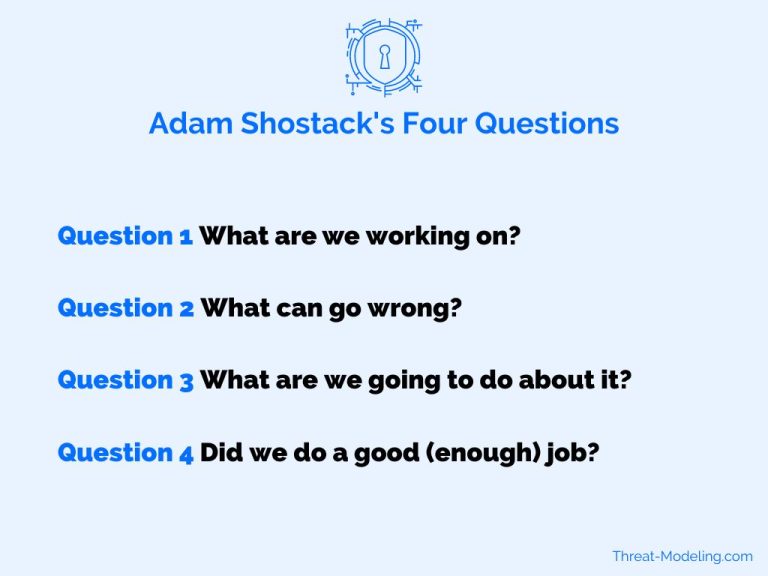 Adam Shostack's Four Questions

Question 1 What are we working on?

Question 2 What can go wrong?

Question 3 What are we going to do about it?

Question 4 Did we do a good (enough) job?

Threat-Modeling.com